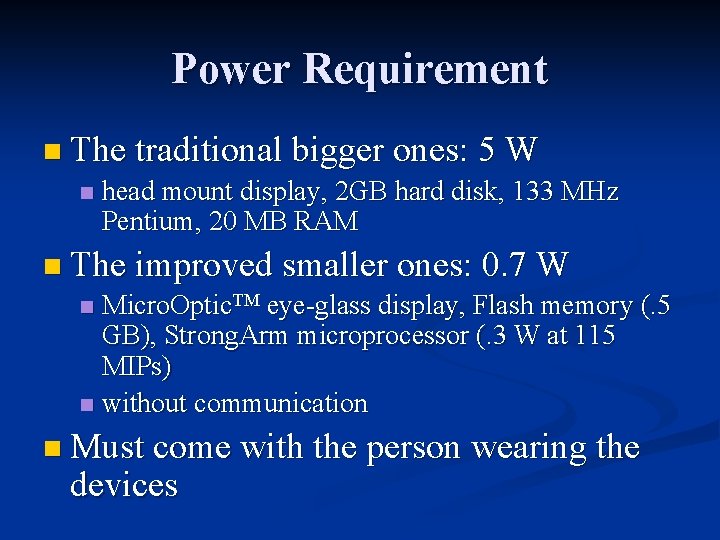 Power Requirement

- The traditional bigger ones: 5 W
  - head mount display, 2GB hard disk, 133 MHz Pentium, 20 MB RAM
- The improved smaller ones: 0.7 W
  - MicroOptic™ eye-glass display, Flash memory (.5 GB), StrongArm microprocessor (.3 W at 115 MIPs)
  - without communication
- Must come with the person wearing the devices